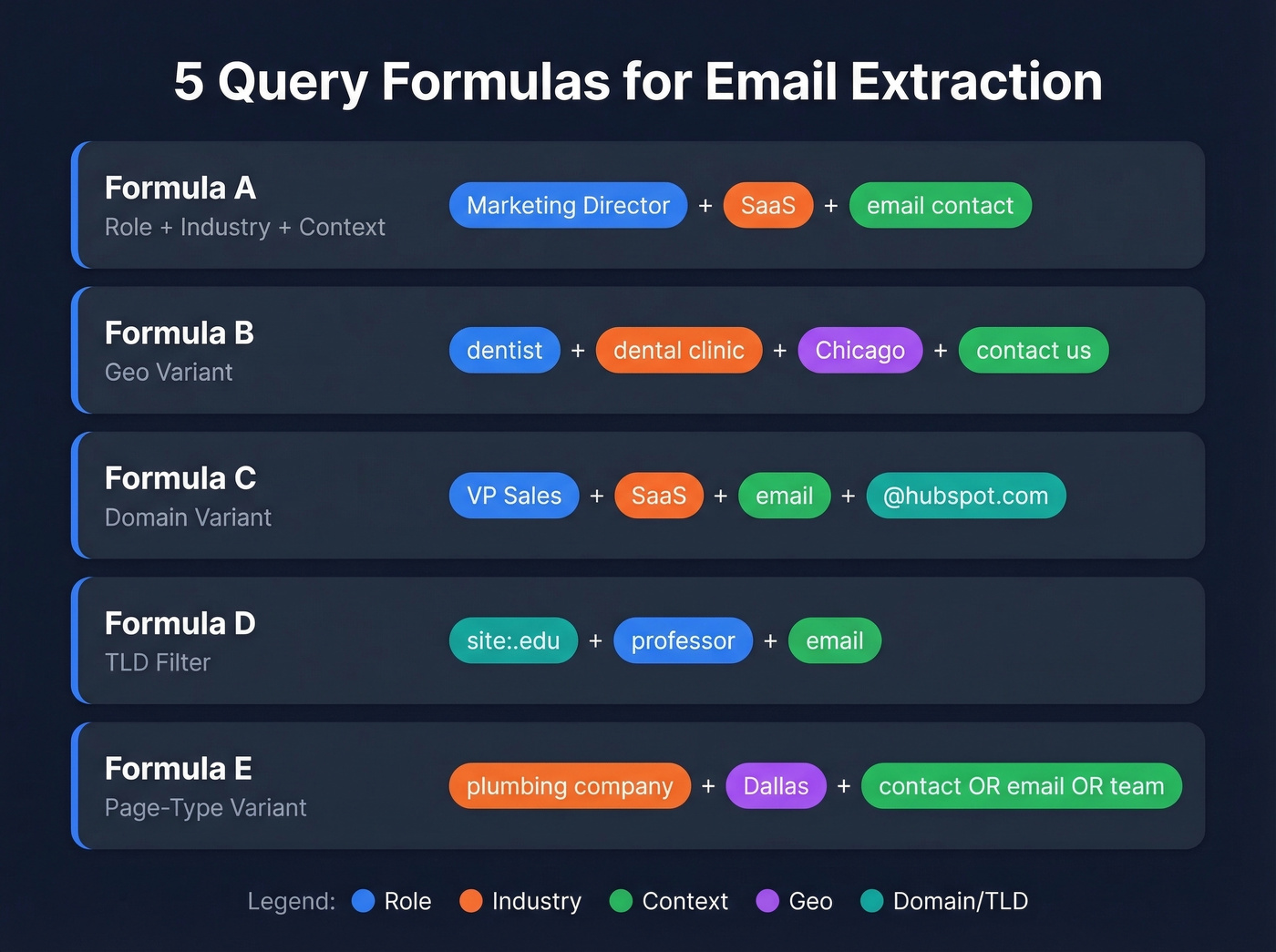 5 Query Formulas for Email Extraction

Formula A
Role + Industry + Context

Marketing Director + SaaS + email contact

Formula B
Geo Variant

dentist + dental clinic + Chicago + contact us

Formula C
Domain Variant

VP Sales + SaaS + email + @hubspot.com

Formula D
TLD Filter

site:.edu + professor + email

Formula E
Page-Type Variant

plumbing company + Dallas + contact OR email OR team

Legend: Role Industry Context Geo Domain/TLD